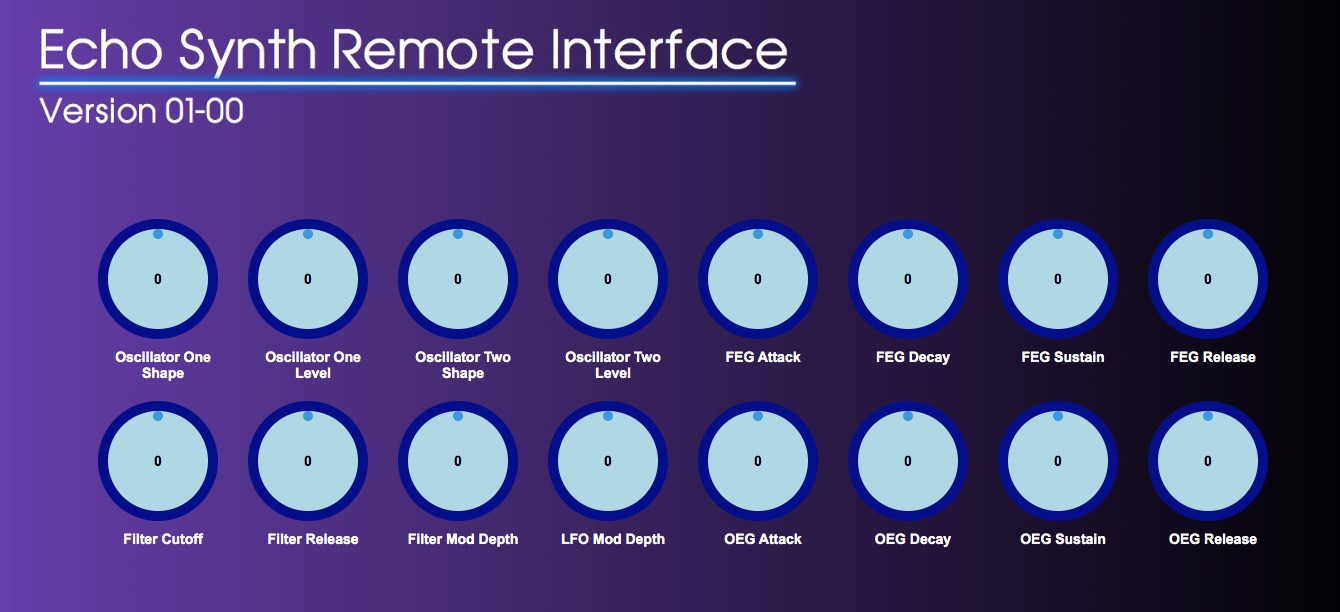 Echo Synth Remote Interface

Version 01-00

0
Oscillator One Shape

0
Oscillator One Level

0
Oscillator Two Shape

0
Oscillator Two Level

0
FEG Attack

0
FEG Decay

0
FEG Sustain

0
FEG Release

0
Filter Cutoff

0
Filter Release

0
Filter Mod Depth

0
LFO Mod Depth

0
OEG Attack

0
OEG Decay

0
OEG Sustain

0
OEG Release